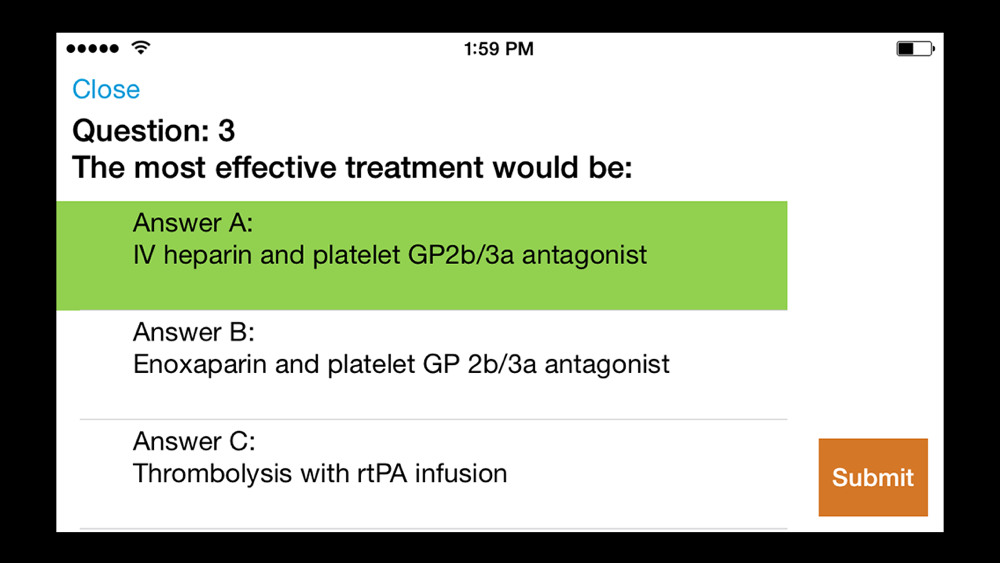 1:59 PM

Close

Question: 3
The most effective treatment would be:

Answer A:
IV heparin and platelet GP2b/3a antagonist

Answer B:
Enoxaparin and platelet GP 2b/3a antagonist

Answer C:
Thrombolysis with rtPA infusion

Submit